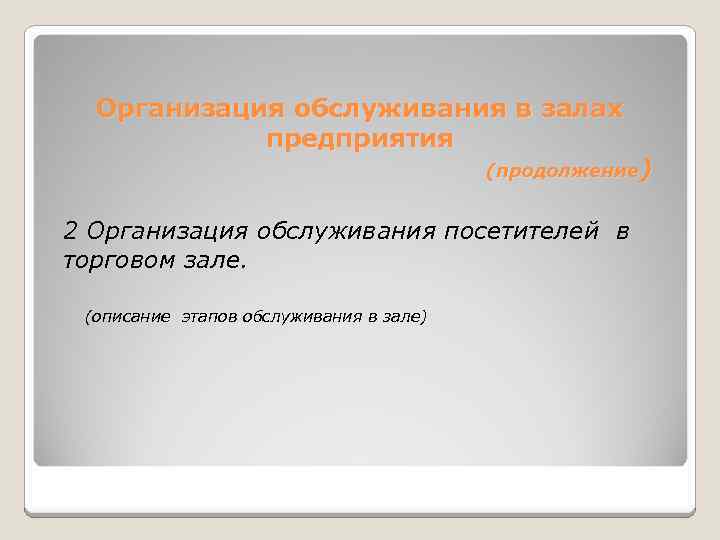 Организация обслуживания в залах предприятия

(продолжение)

2 Организация обслуживания посетителей в торговом зале.

(описание этапов обслуживания в зале)